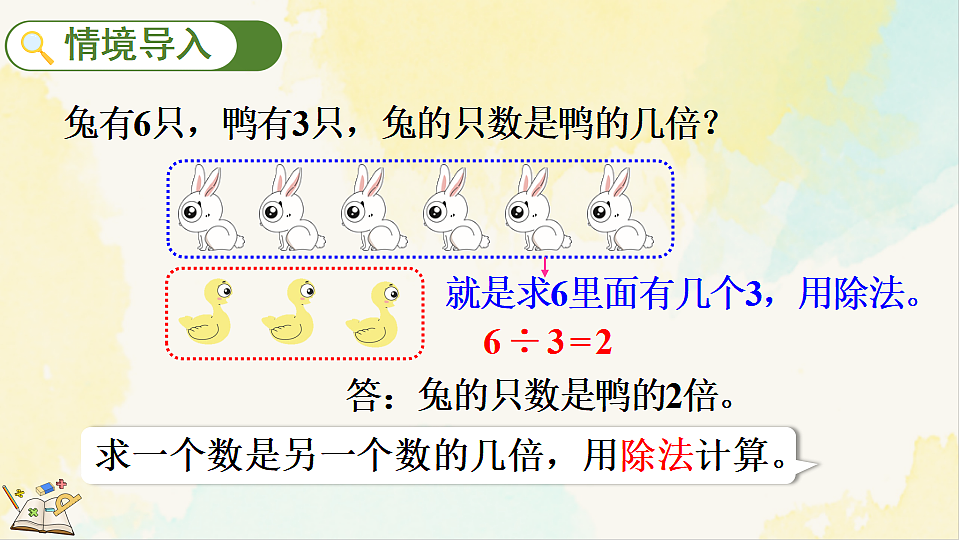 情境导入

兔有6只，鸭有3只，兔的只数是鸭的几倍？

就是求6里面有几个3，用除法。

$6 \div 3 = 2$

答：兔的只数是鸭的2倍。

求一个数是另一个数的几倍，用除法计算。